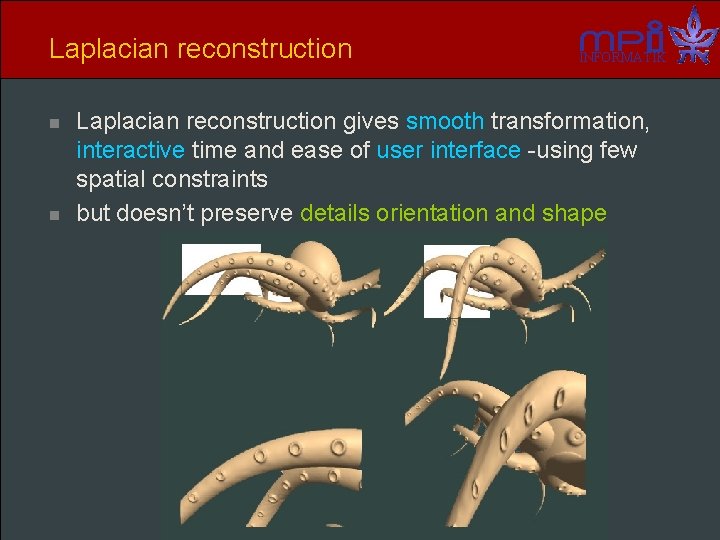 Laplacian reconstruction

mpi INFORMATIK

■ Laplacian reconstruction gives smooth transformation, interactive time and ease of user interface -using few spatial constraints

■ but doesn't preserve details orientation and shape